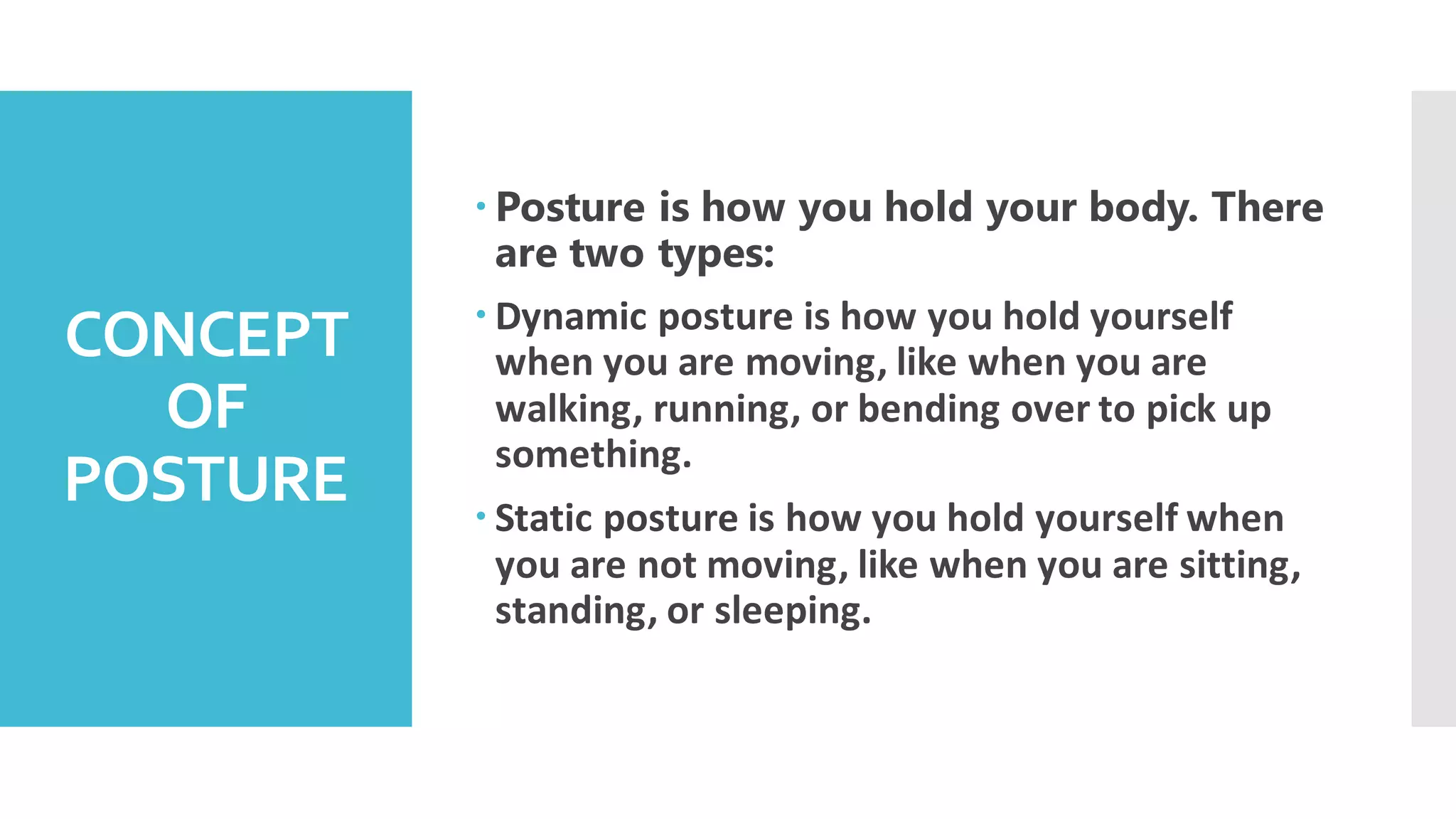 CONCEPT OF POSTURE

• Posture is how you hold your body. There are two types:

• Dynamic posture is how you hold yourself when you are moving, like when you are walking, running, or bending over to pick up something.

• Static posture is how you hold yourself when you are not moving, like when you are sitting, standing, or sleeping.